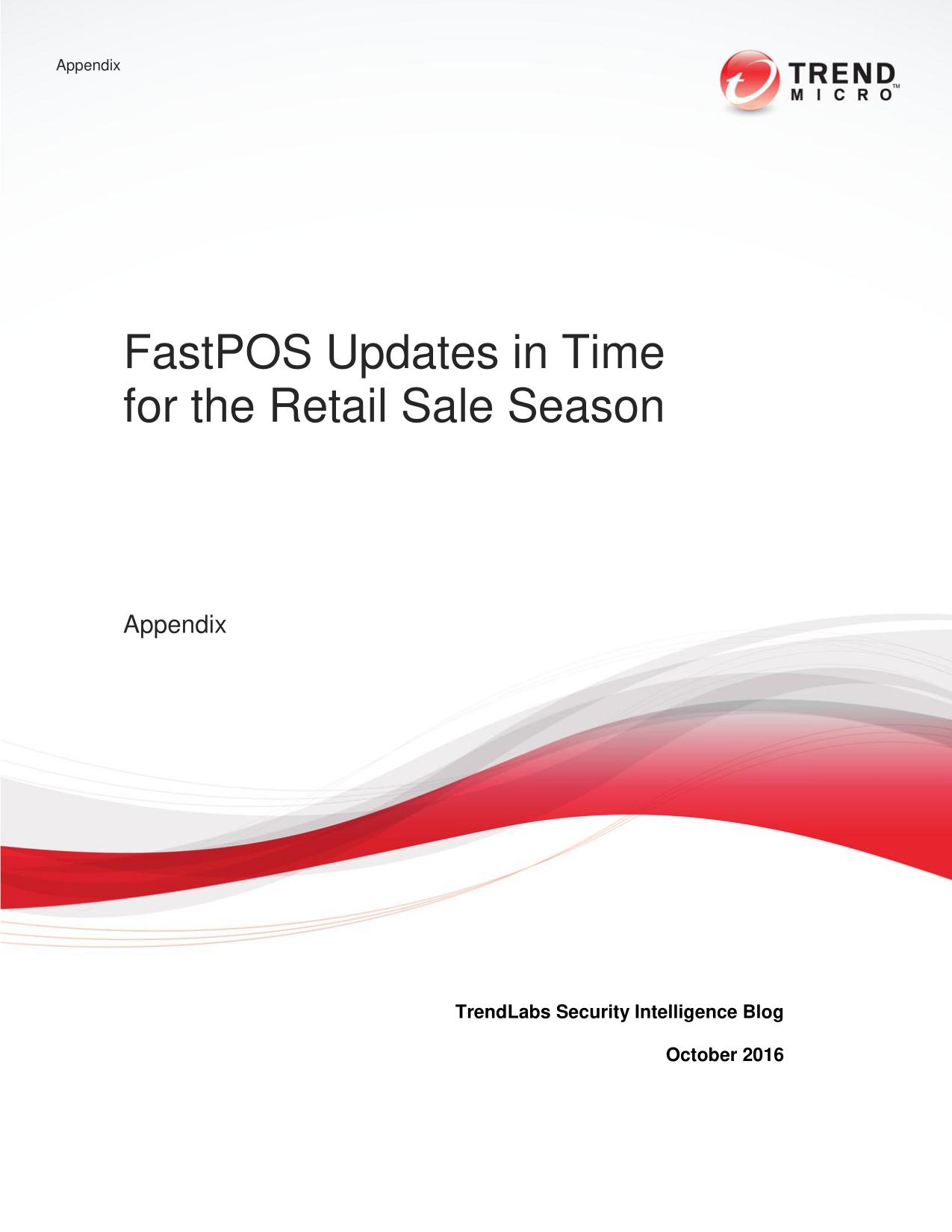 Appendix

TREND MICRO™

FastPOS Updates in Time for the Retail Sale Season

Appendix

TrendLabs Security Intelligence Blog

October 2016